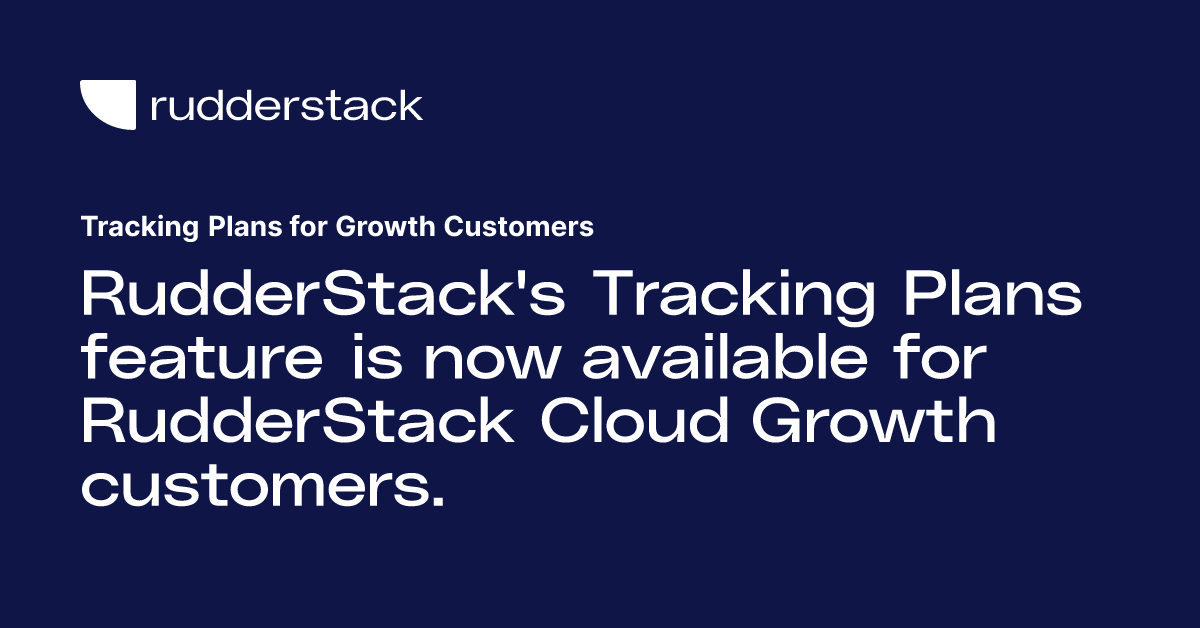 rudderstack

Tracking Plans for Growth Customers

RudderStack's Tracking Plans feature is now available for RudderStack Cloud Growth customers.